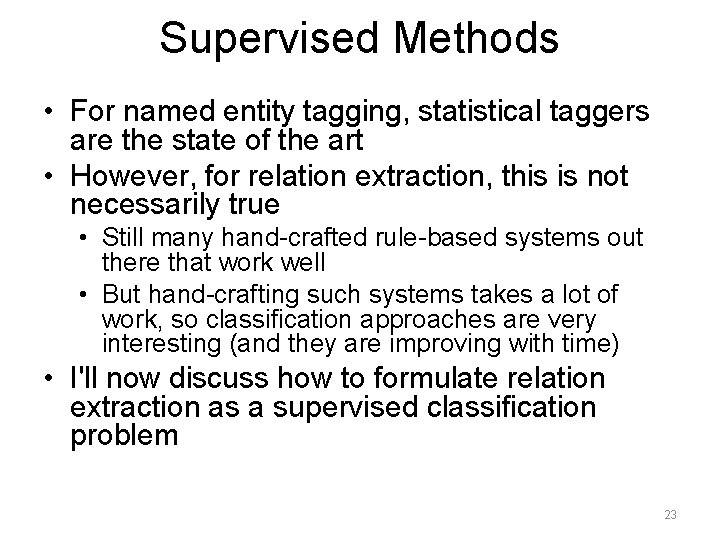 Supervised Methods

• For named entity tagging, statistical taggers are the state of the art
• However, for relation extraction, this is not necessarily true
  • Still many hand-crafted rule-based systems out there that work well
  • But hand-crafting such systems takes a lot of work, so classification approaches are very interesting (and they are improving with time)
• I'll now discuss how to formulate relation extraction as a supervised classification problem

23